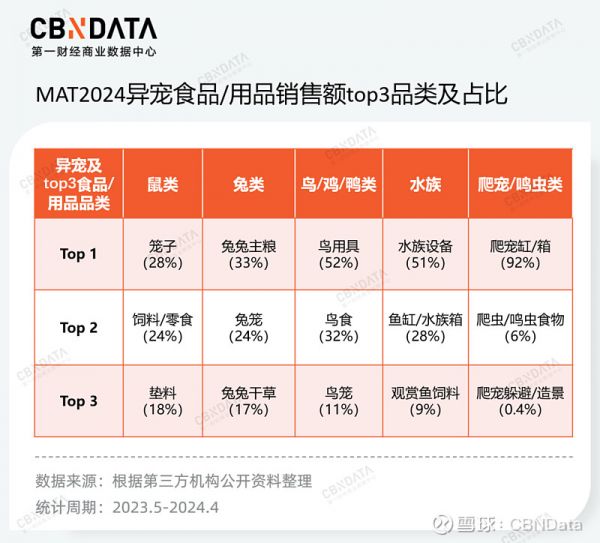 CBNDATA
第一财经商业数据中心

MAT2024异宠食品/用品销售额top3品类及占比

| 异宠及top3食品/用品品类 | 鼠类 | 兔类 | 鸟/鸡/鸭类 | 水族 | 爬宠/鸣虫类 |
|---|---|---|---|---|---|
| Top 1 | 笼子 (28%) | 兔兔主粮 (33%) | 鸟用具 (52%) | 水族设备 (51%) | 爬宠缸/箱 (92%) |
| Top 2 | 饲料/零食 (24%) | 兔笼 (24%) | 鸟食 (32%) | 鱼缸/水族箱 (28%) | 爬虫/鸣虫食物 (6%) |
| Top 3 | 垫料 (18%) | 兔兔干草 (17%) | 鸟笼 (11%) | 观赏鱼饲料 (9%) | 爬宠躲避/造景 (0.4%) |

数据来源：根据第三方机构公开资料整理
统计周期：2023.5-2024.4

雪球：CBNData